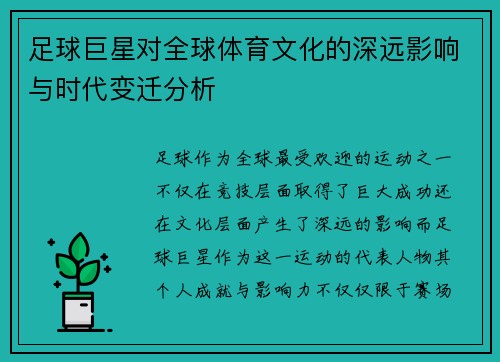 足球巨星对全球体育文化的深远影响与时代变迁分析

足球作为全球最受欢迎的运动之一不仅在竞技层面取得了巨大成功还在文化层面产生了深远的影响而足球巨星作为这一运动的代表人物其个人成就与影响力不仅仅限于赛场